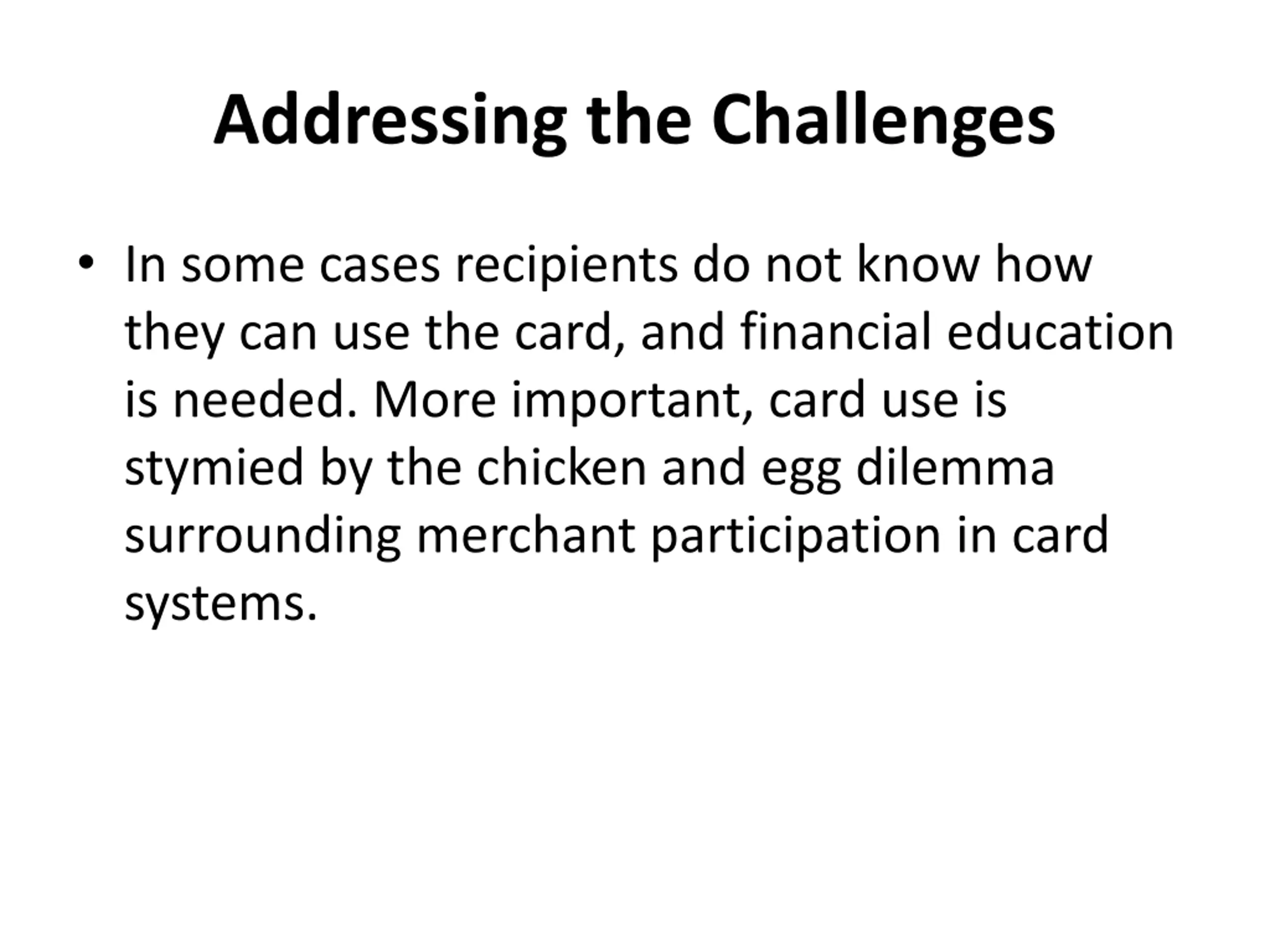 Addressing the Challenges

• In some cases recipients do not know how they can use the card, and financial education is needed. More important, card use is stymied by the chicken and egg dilemma surrounding merchant participation in card systems.